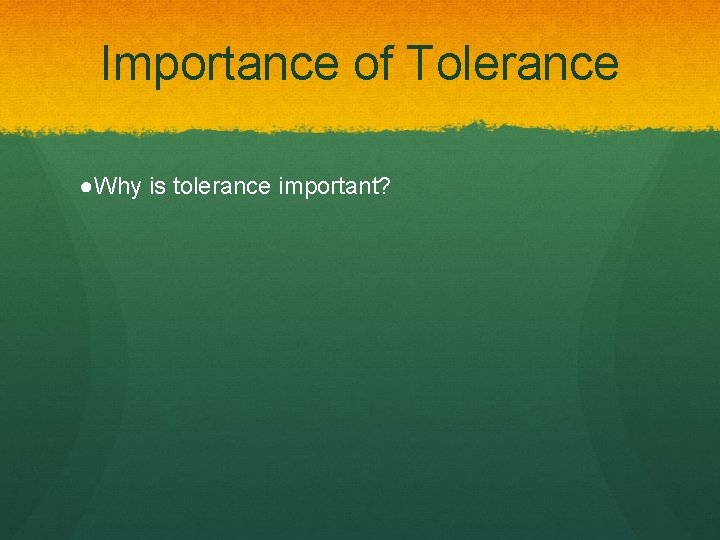 Importance of Tolerance

●Why is tolerance important?